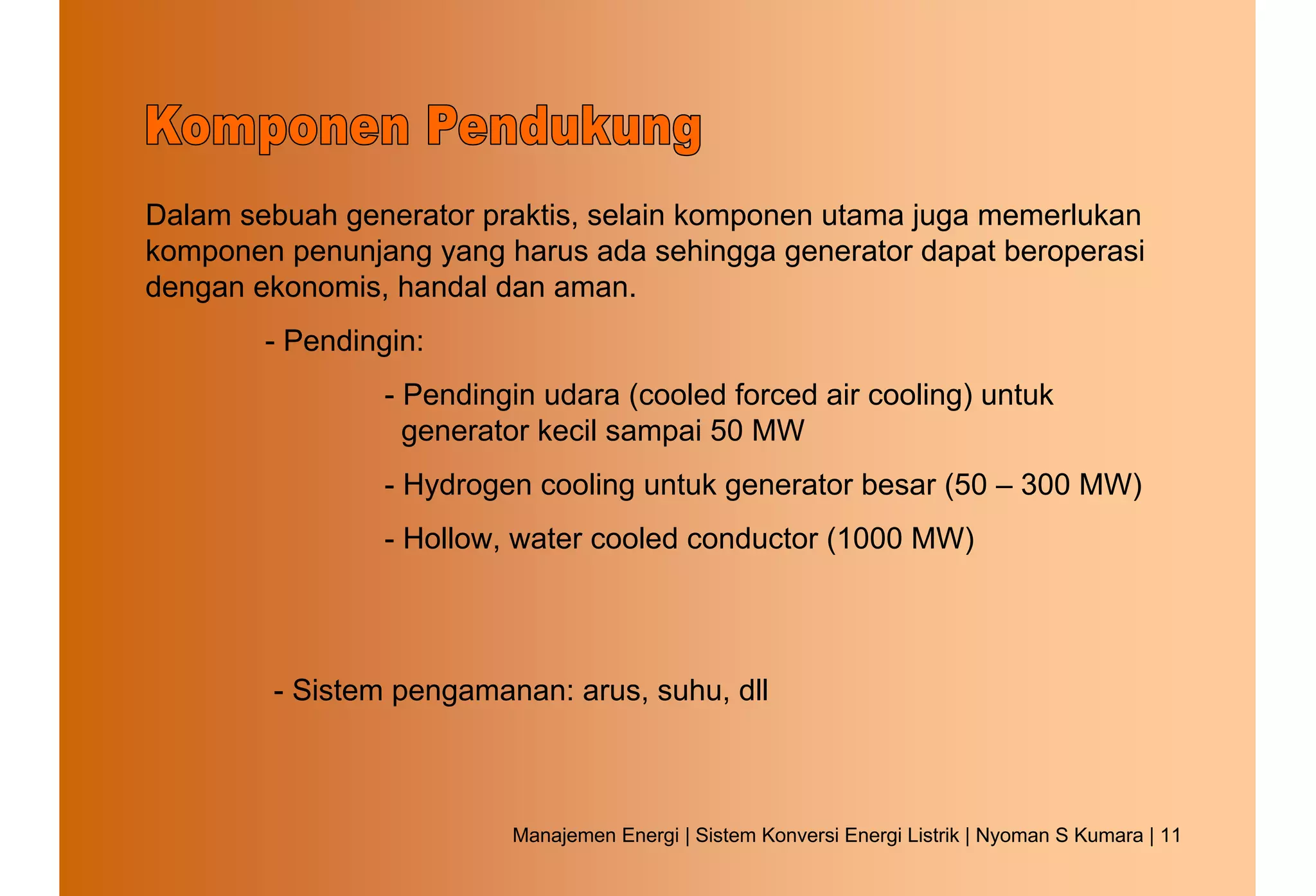 Komponen Pendukung

Dalam sebuah generator praktis, selain komponen utama juga memerlukan komponen penunjang yang harus ada sehingga generator dapat beroperasi dengan ekonomis, handal dan aman.

- Pendingin:

- Pendingin udara (cooled forced air cooling) untuk generator kecil sampai 50 MW

- Hydrogen cooling untuk generator besar (50 – 300 MW)

- Hollow, water cooled conductor (1000 MW)

- Sistem pengamanan: arus, suhu, dll

Manajemen Energi | Sistem Konversi Energi Listrik | Nyoman S Kumara | 11